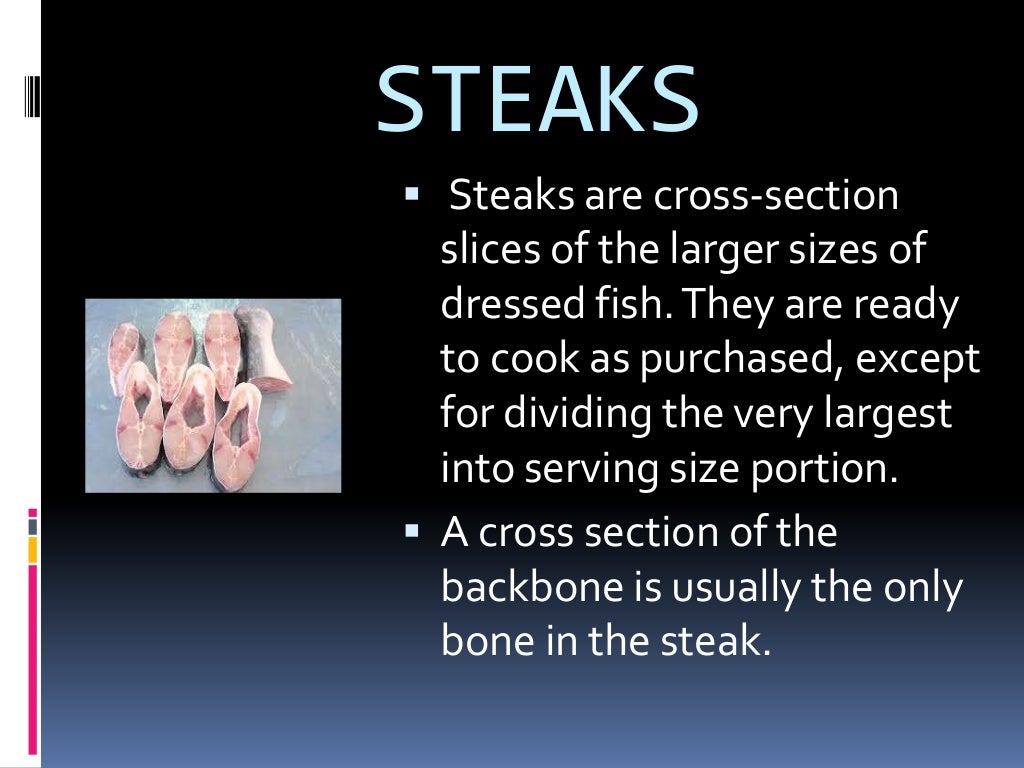 STEAKS

▪ Steaks are cross-section slices of the larger sizes of dressed fish. They are ready to cook as purchased, except for dividing the very largest into serving size portion.

▪ A cross section of the backbone is usually the only bone in the steak.